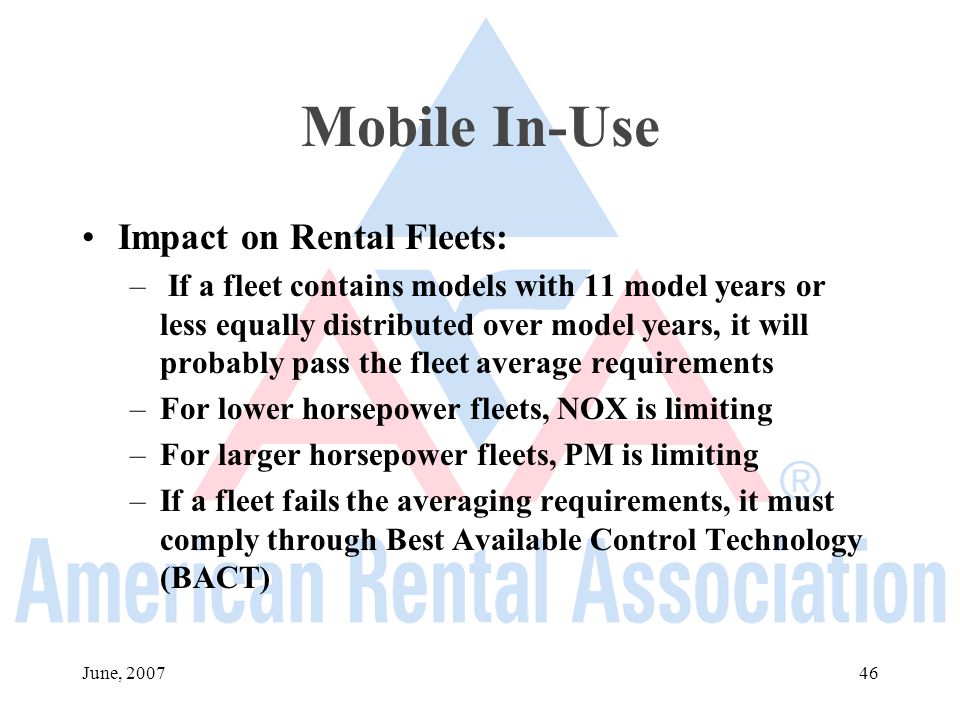 Mobile In-Use

• Impact on Rental Fleets:
– If a fleet contains models with 11 model years or less equally distributed over model years, it will probably pass the fleet average requirements
– For lower horsepower fleets, NOX is limiting
– For larger horsepower fleets, PM is limiting
– If a fleet fails the averaging requirements, it must comply through Best Available Control Technology (BACT)

ARA ®
American Rental Association

June, 2007

46